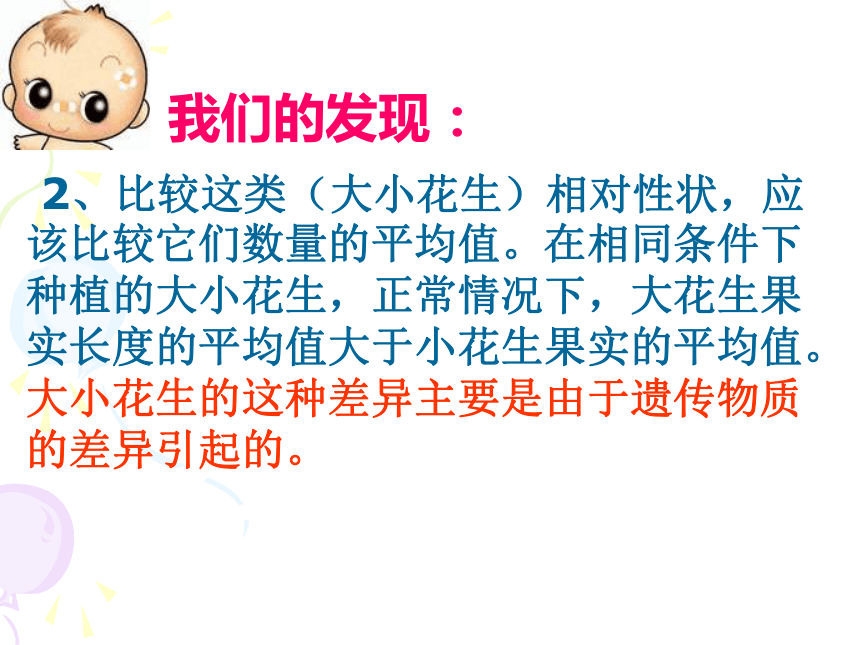 我们的发现：

2、比较这类（大小花生）相对性状，应该比较它们数量的平均值。在相同条件下种植的大小花生，正常情况下，大花生果实长度的平均值大于小花生果实的平均值。大小花生的这种差异主要是由于遗传物质的差异引起的。